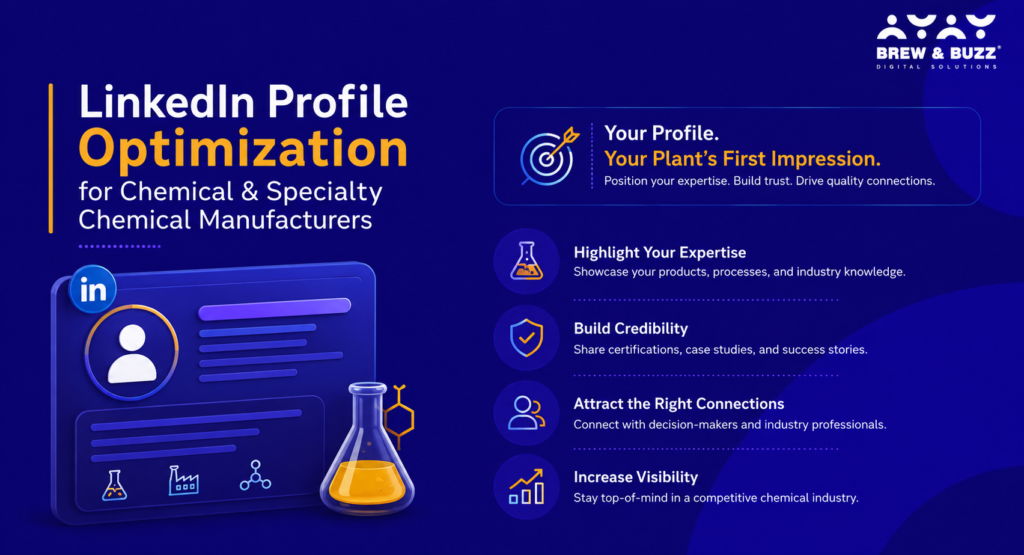 BREW & BUZZ®
DIGITAL SOLUTIONS

LinkedIn Profile Optimization for Chemical & Specialty Chemical Manufacturers

in

Your Profile.
Your Plant's First Impression.
Position your expertise. Build trust. Drive quality connections.

Highlight Your Expertise
Showcase your products, processes, and industry knowledge.

Build Credibility
Share certifications, case studies, and success stories.

Attract the Right Connections
Connect with decision-makers and industry professionals.

Increase Visibility
Stay top-of-mind in a competitive chemical industry.